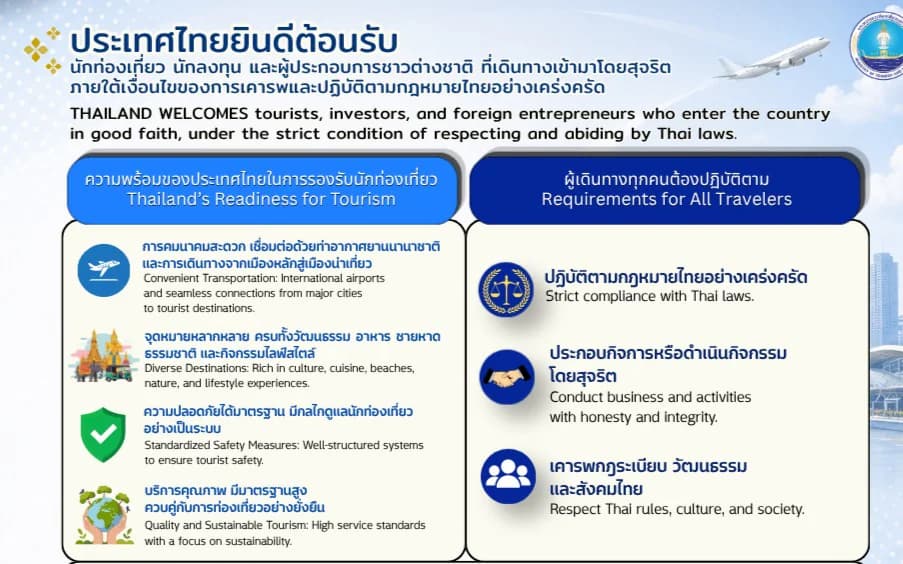 ประเทศไทยยินดีต้อนรับ
นักท่องเที่ยว นักลงทุน และผู้ประกอบการชาวต่างชาติ ที่เดินทางเข้ามาโดยสุจริต ภายใต้เงื่อนไขของการเคารพและปฏิบัติตามกฎหมายไทยอย่างเคร่งครัด

THAILAND WELCOMES tourists, investors, and foreign entrepreneurs who enter the country in good faith, under the strict condition of respecting and abiding by Thai laws.

ความพร้อมของประเทศไทยในการรองรับนักท่องเที่ยว
Thailand's Readiness for Tourism

การคมนาคมสะดวก เชื่อมต่อด้วยท่าอากาศยานนานาชาติ และการเดินทางจากเมืองหลักสู่เมืองน่าเที่ยว
Convenient Transportation: International airports and seamless connections from major cities to tourist destinations.

จุดหมายหลากหลาย ครบทั้งวัฒนธรรม อาหาร ชายหาด ธรรมชาติ และกิจกรรมไลฟ์สไตล์
Diverse Destinations: Rich in culture, cuisine, beaches, nature, and lifestyle experiences.

ความปลอดภัยได้มาตรฐาน มีกลไกดูแลนักท่องเที่ยวอย่างเป็นระบบ
Standardized Safety Measures: Well-structured systems to ensure tourist safety.

บริการคุณภาพ มีมาตรฐานสูง ควบคู่กับการท่องเที่ยวอย่างยั่งยืน
Quality and Sustainable Tourism: High service standards with a focus on sustainability.

ผู้เดินทางทุกคนต้องปฏิบัติตาม
Requirements for All Travelers

ปฏิบัติตามกฎหมายไทยอย่างเคร่งครัด
Strict compliance with Thai laws.

ประกอบกิจการหรือดำเนินกิจกรรมโดยสุจริต
Conduct business and activities with honesty and integrity.

เคารพกฎระเบียบ วัฒนธรรม และสังคมไทย
Respect Thai rules, culture, and society.